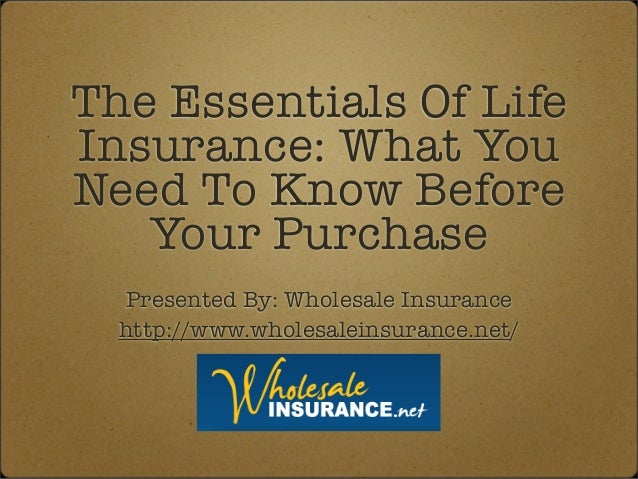 The Essentials Of Life Insurance: What You Need To Know Before Your Purchase

Presented By: Wholesale Insurance
http://www.wholesaleinsurance.net/

Wholesale
INSURANCE.net